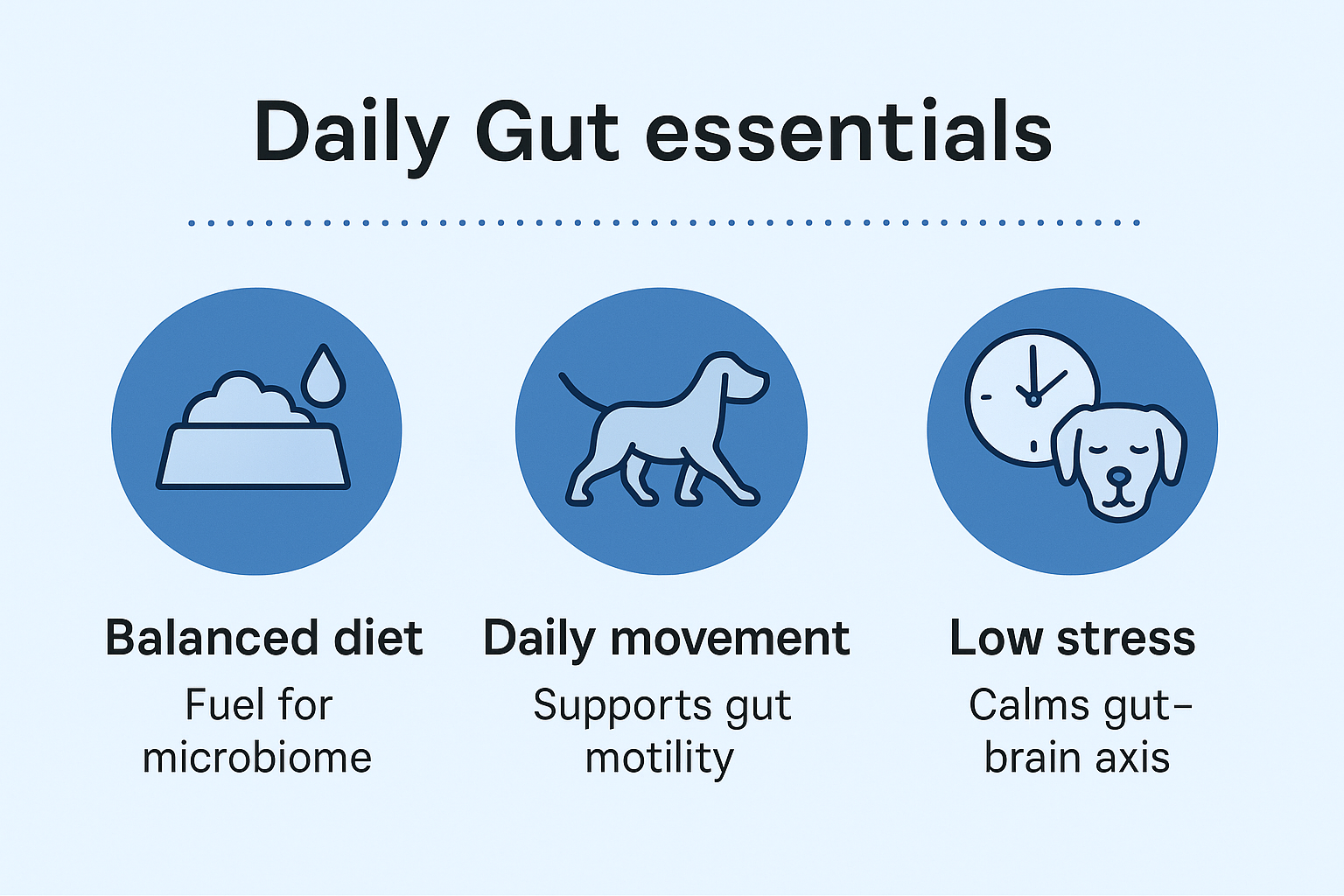 Daily Gut essentials

Balanced diet
Fuel for microbiome

Daily movement
Supports gut motility

Low stress
Calms gut-brain axis